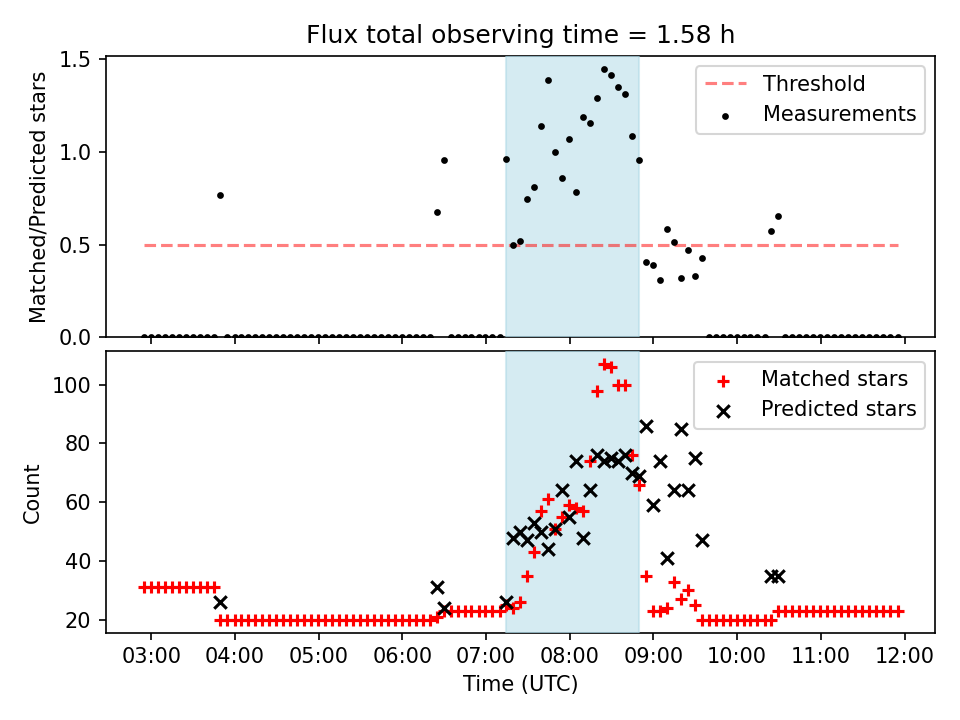 Flux total observing time = 1.58 h

Matched/Predicted stars

1.5
1.0
0.5
0.0

Threshold
Measurements

Count

100
80
60
40
20

Matched stars
Predicted stars

03:00 04:00 05:00 06:00 07:00 08:00 09:00 10:00 11:00 12:00

Time (UTC)